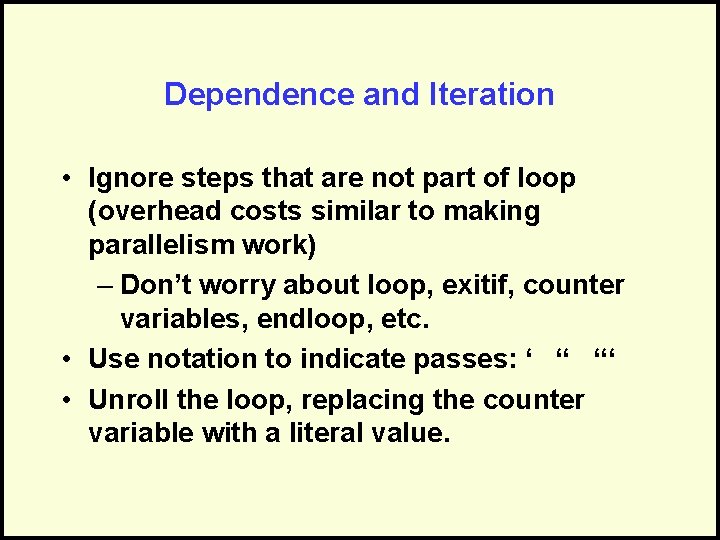 Dependence and Iteration

• Ignore steps that are not part of loop (overhead costs similar to making parallelism work)
  – Don’t worry about loop, exitif, counter variables, endloop, etc.
• Use notation to indicate passes: ‘ “ “‘
• Unroll the loop, replacing the counter variable with a literal value.